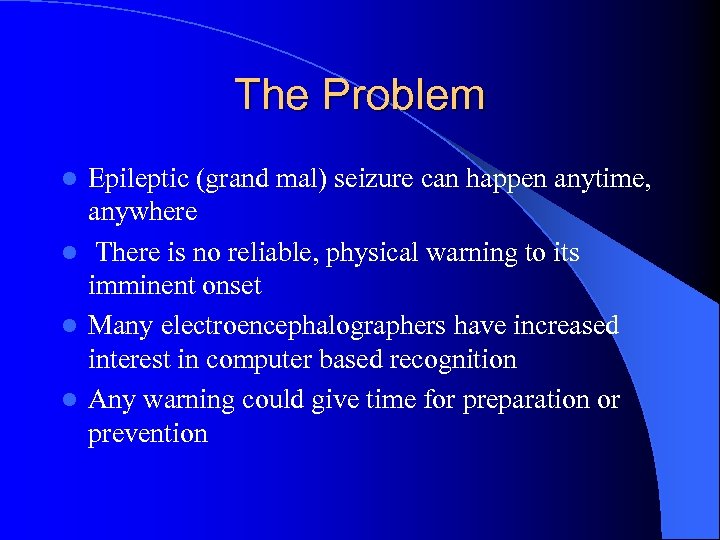 The Problem

- Epileptic (grand mal) seizure can happen anytime, anywhere
- There is no reliable, physical warning to its imminent onset
- Many electroencephalographers have increased interest in computer based recognition
- Any warning could give time for preparation or prevention